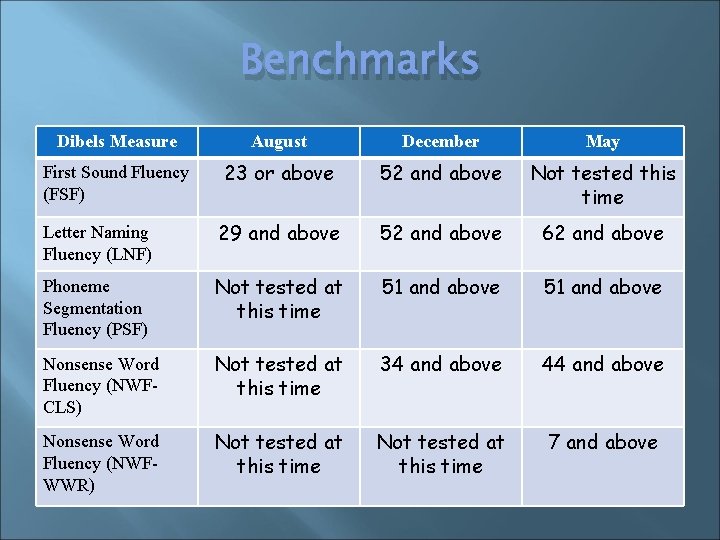 Benchmarks

| Dibels Measure | August | December | May |
|---|---|---|---|
| First Sound Fluency (FSF) | 23 or above | 52 and above | Not tested this time |
| Letter Naming Fluency (LNF) | 29 and above | 52 and above | 62 and above |
| Phoneme Segmentation Fluency (PSF) | Not tested at this time | 51 and above | 51 and above |
| Nonsense Word Fluency (NWF-CLS) | Not tested at this time | 34 and above | 44 and above |
| Nonsense Word Fluency (NWF-WWR) | Not tested at this time | Not tested at this time | 7 and above |